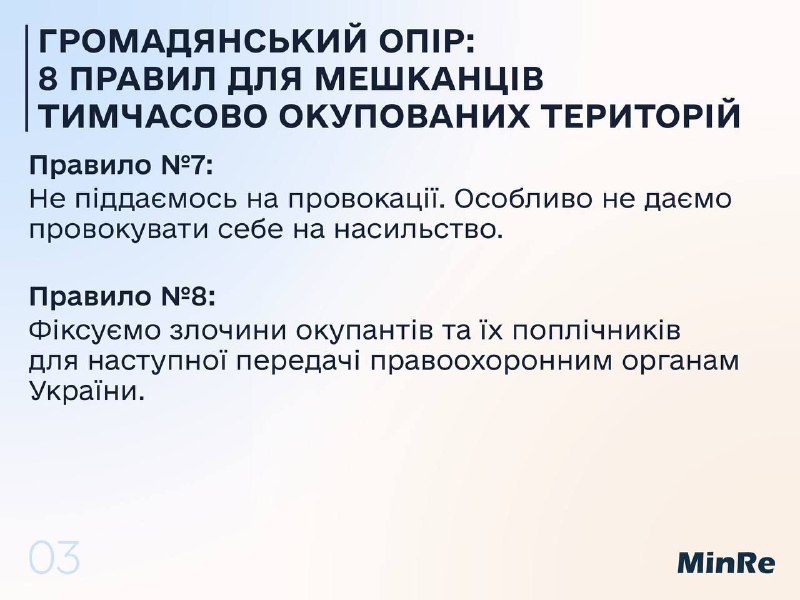 ГРОМАДЯНСЬКИЙ ОПІР:
8 ПРАВИЛ ДЛЯ МЕШКАНЦІВ
ТИМЧАСОВО ОКУПОВАНИХ ТЕРИТОРІЙ

Правило №7:
Не піддаємось на провокації. Особливо не даємо провокувати себе на насильство.

Правило №8:
Фіксуємо злочини окупантів та їх поплічників для наступної передачі правоохоронним органам України.

03

MinRe